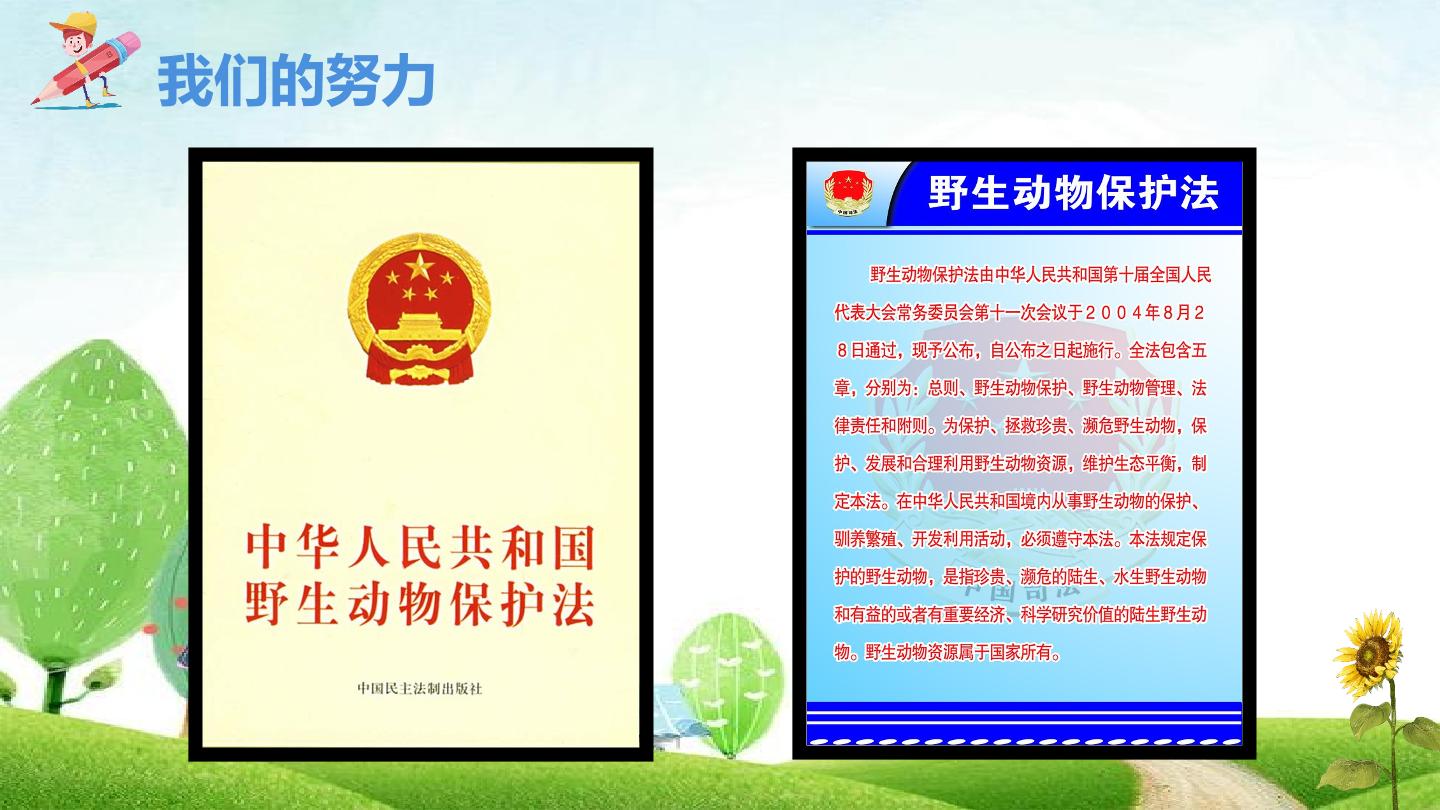 我们的努力

中华人民共和国
野生动物保护法

中国民主法制出版社

野生动物保护法

野生动物保护法由中华人民共和国第十届全国人民代表大会常务委员会第十一次会议于２００４年８月２８日通过，现予公布，自公布之日起施行。全法包含五章，分别为：总则、野生动物保护、野生动物管理、法律责任和附则。为保护、拯救珍贵、濒危野生动物，保护、发展和合理利用野生动物资源，维护生态平衡，制定本法。在中华人民共和国境内从事野生动物的保护、驯养繁殖、开发利用活动，必须遵守本法。本法规定保护的野生动物，是指珍贵、濒危的陆生、水生野生动物和有益的或者有重要经济、科学研究价值的陆生野生动物。野生动物资源属于国家所有。